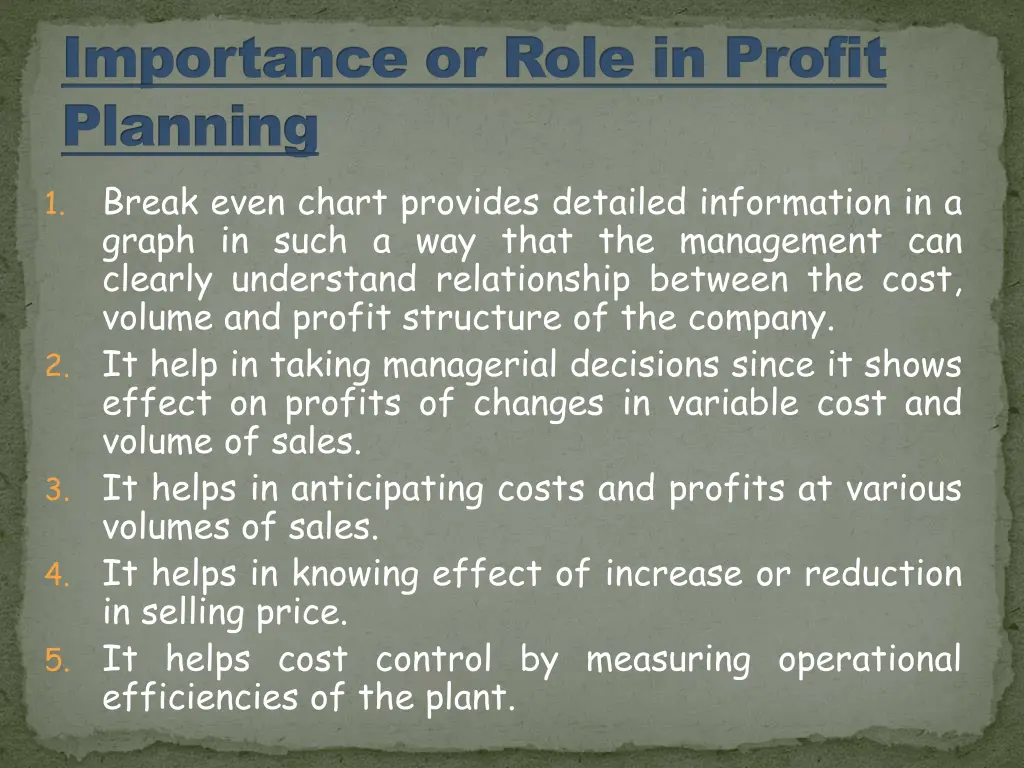 Importance or Role in Profit Planning

1. Break even chart provides detailed information in a graph in such a way that the management can clearly understand relationship between the cost, volume and profit structure of the company.
2. It help in taking managerial decisions since it shows effect on profits of changes in variable cost and volume of sales.
3. It helps in anticipating costs and profits at various volumes of sales.
4. It helps in knowing effect of increase or reduction in selling price.
5. It helps cost control by measuring operational efficiencies of the plant.